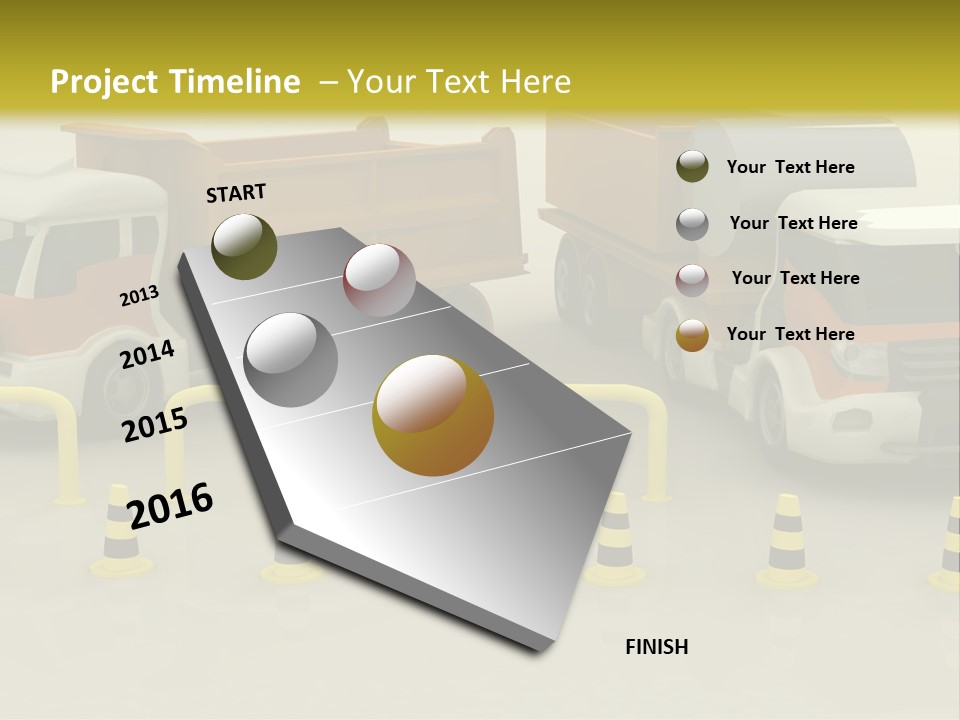 Project Timeline – Your Text Here

START

2013

2014

2015

2016

FINISH

Your Text Here

Your Text Here

Your Text Here

Your Text Here